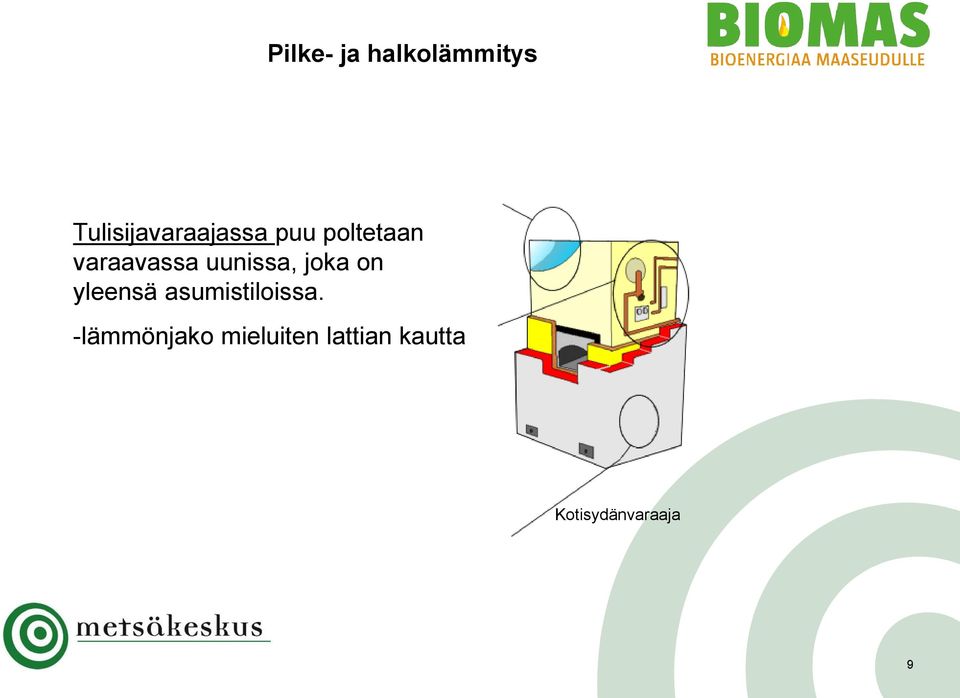 Pilke- ja halkolämmitys

BIOMAS
BIOENERGIAA MAASEUDULLE

Tulisijavaraajassa puu poltetaan varaavassa uunissa, joka on yleensä asumistiloissa.

-lämmönjako mieluiten lattian kautta

Kotisydänvaraaja

metsäkeskus

9